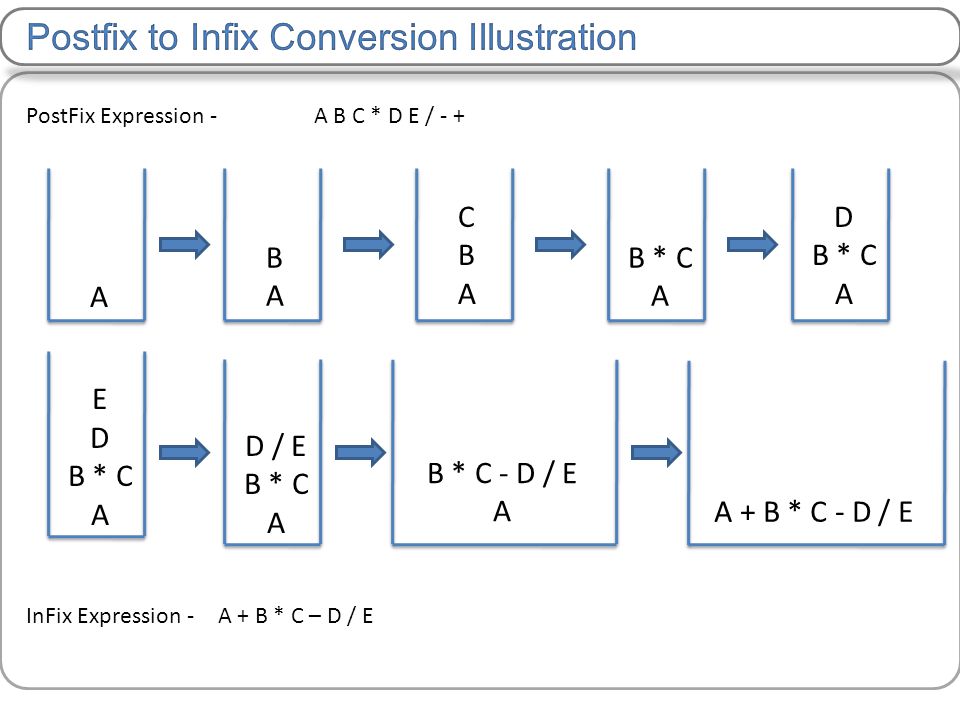 Postfix to Infix Conversion Illustration

PostFix Expression - A B C * D E / - +

A

B
A

C
B
A

B * C
A

D
B * C
A

E
D
B * C
A

D / E
B * C
A

B * C - D / E
A

A + B * C - D / E

InFix Expression - A + B * C – D / E